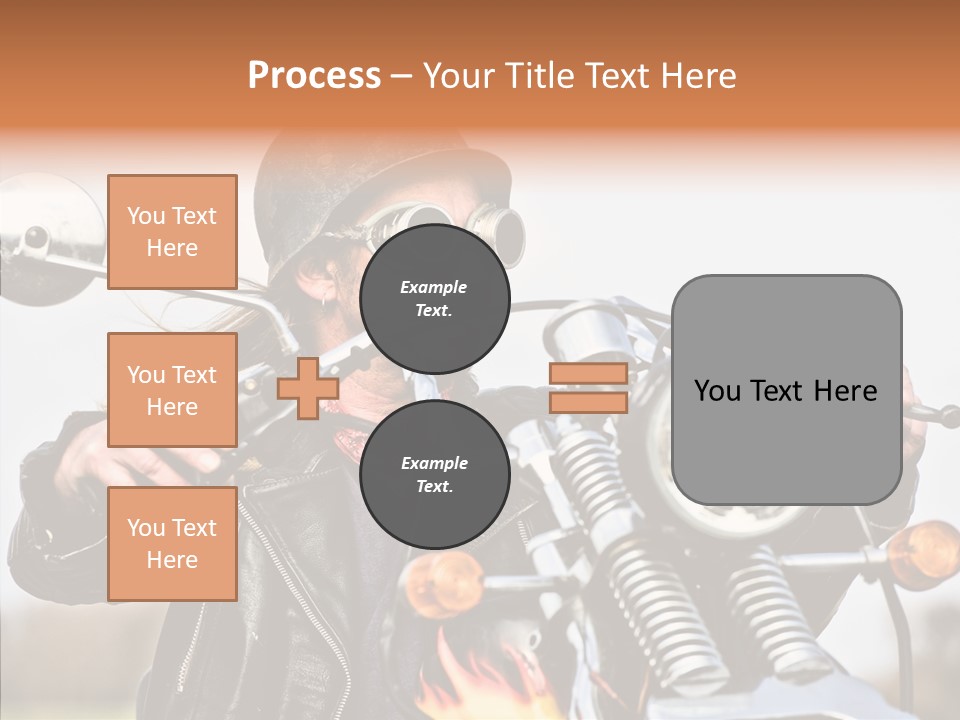 Process – Your Title Text Here

You Text Here

You Text Here

You Text Here

Example Text.

Example Text.

You Text Here